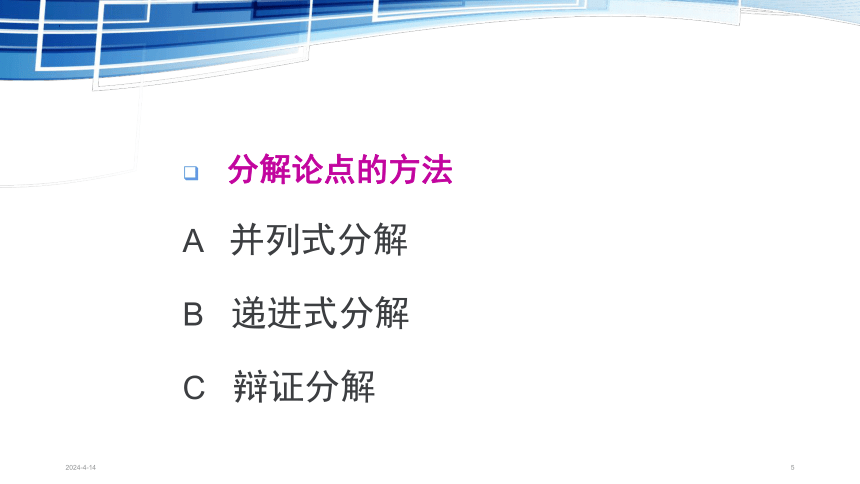 分解论点的方法

A 并列式分解

B 递进式分解

C 辩证分解

2024-4-14

5